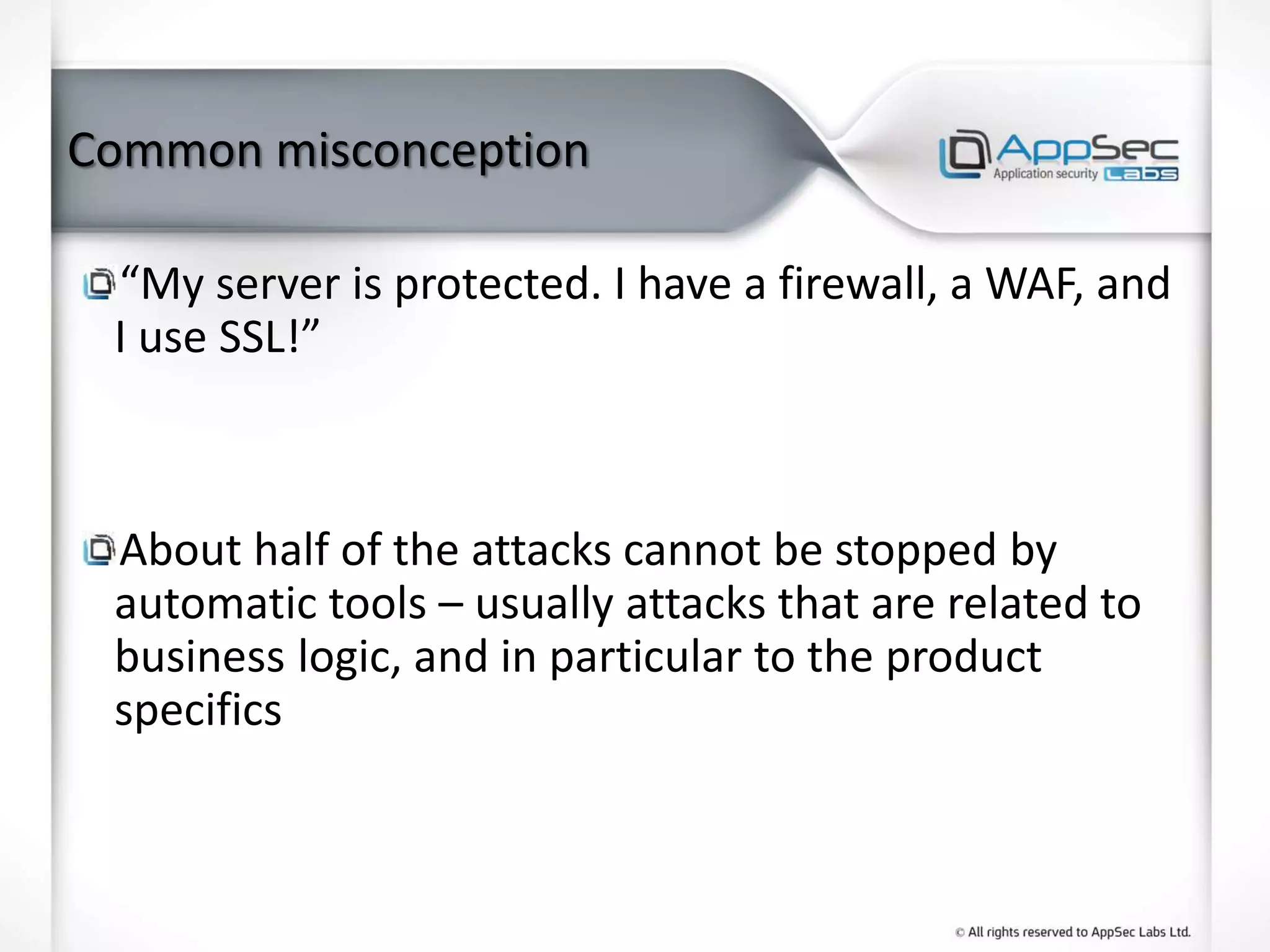 Common misconception

AppSec Application security Labs

“My server is protected. I have a firewall, a WAF, and I use SSL!”

About half of the attacks cannot be stopped by automatic tools – usually attacks that are related to business logic, and in particular to the product specifics

© All rights reserved to AppSec Labs Ltd.